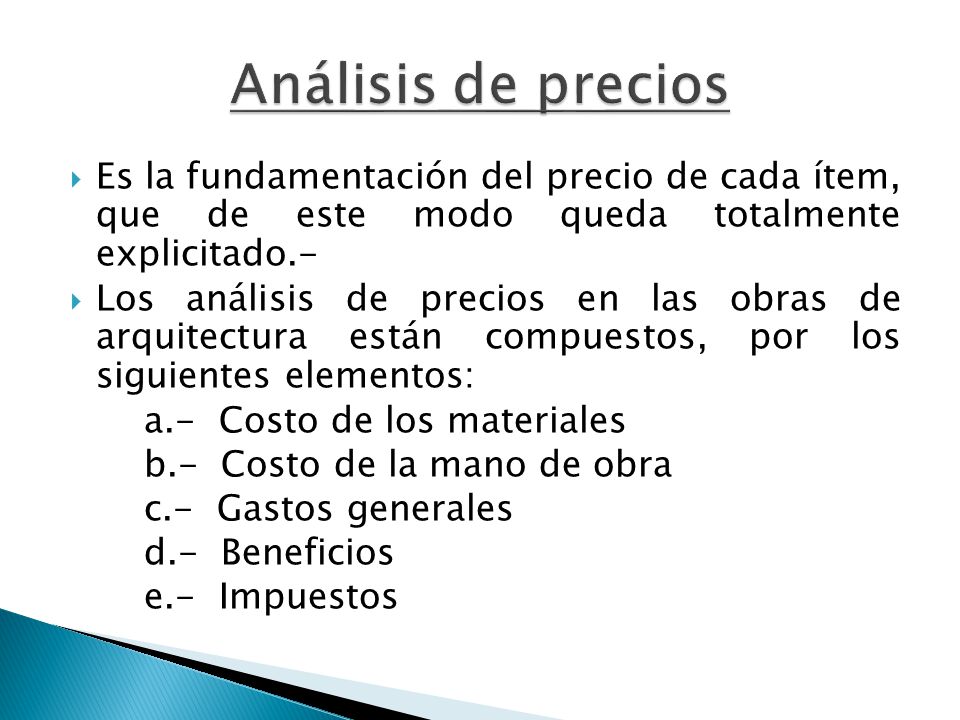 Análisis de precios

Es la fundamentación del precio de cada ítem, que de este modo queda totalmente explicitado.-

Los análisis de precios en las obras de arquitectura están compuestos, por los siguientes elementos:

a.- Costo de los materiales
b.- Costo de la mano de obra
c.- Gastos generales
d.- Beneficios
e.- Impuestos